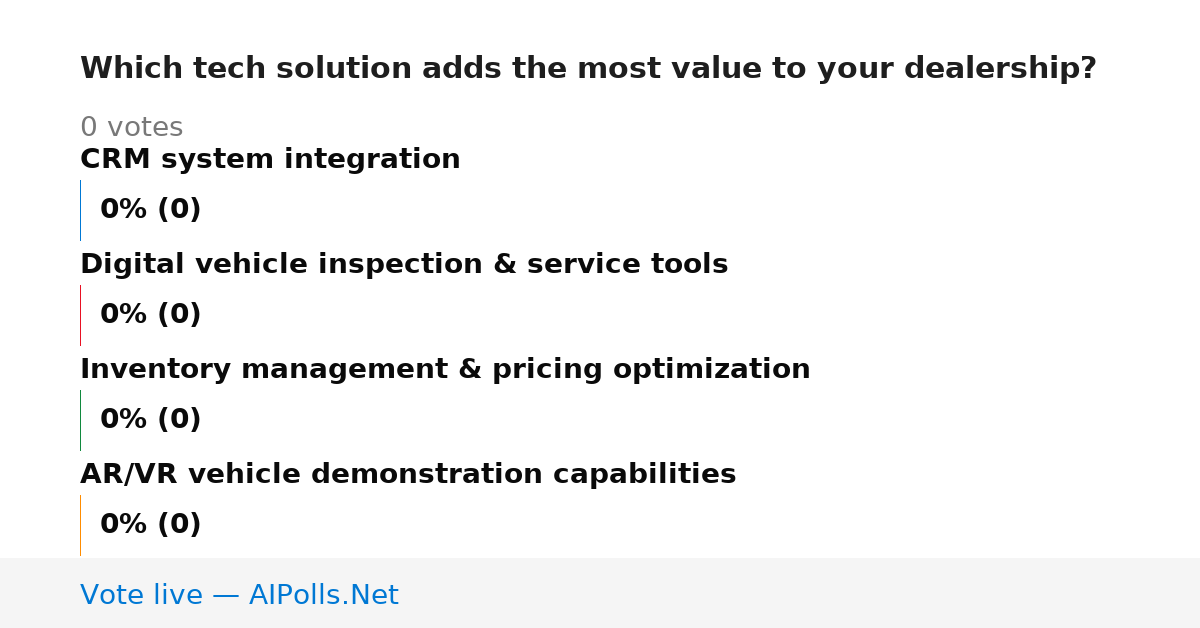 Which tech solution adds the most value to your dealership?

0 votes

CRM system integration

0% (0)

Digital vehicle inspection & service tools

0% (0)

Inventory management & pricing optimization

0% (0)

AR/VR vehicle demonstration capabilities

0% (0)

Vote live — AIPolls.Net